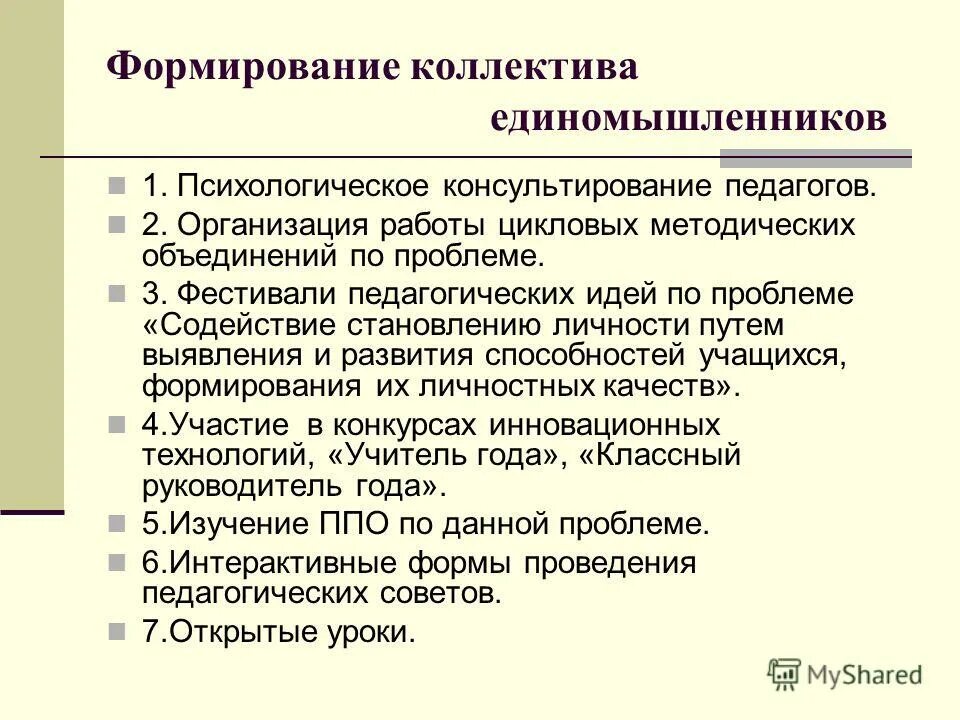 Формирование коллектива единомышленников

1. Психологическое консультирование педагогов.

2. Организация работы цикловых методических объединений по проблеме.

3. Фестивали педагогических идей по проблеме «Содействие становлению личности путем выявления и развития способностей учащихся, формирования их личностных качеств».

4.Участие в конкурсах инновационных технологий, «Учитель года», «Классный руководитель года».

5.Изучение ППО по данной проблеме.

6.Интерактивные формы проведения педагогических советов.

7.Открытые уроки.

MyShared